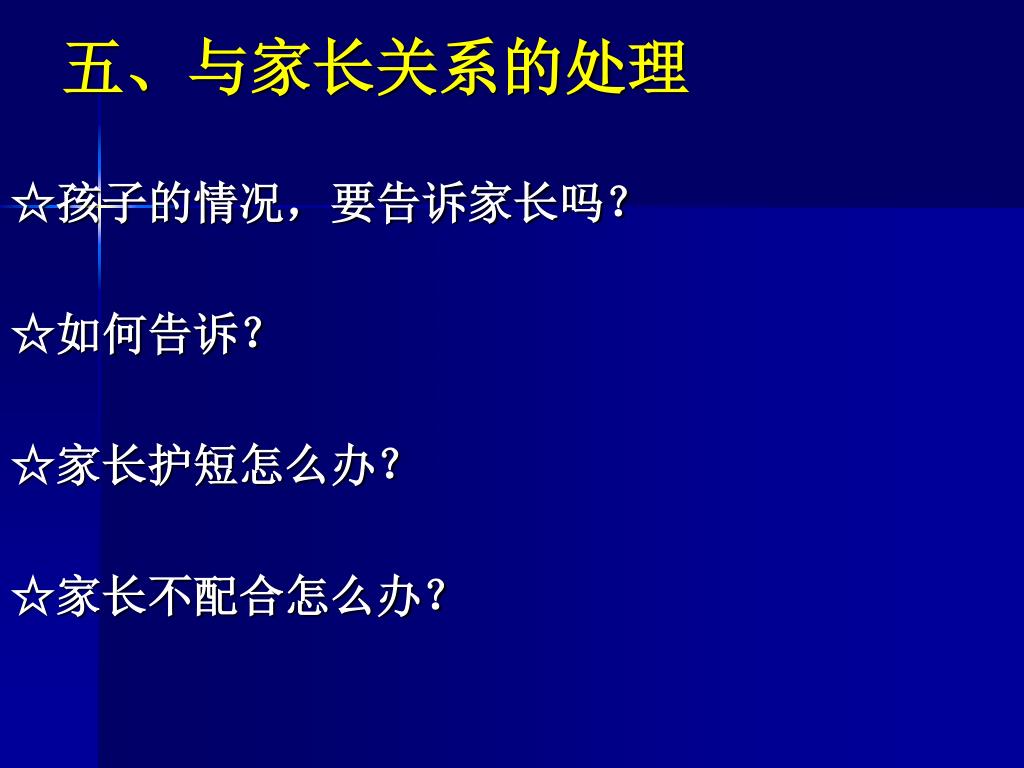 五、与家长关系的处理

☆孩子的情况，要告诉家长吗？

☆如何告诉？

☆家长护短怎么办？

☆家长不配合怎么办？